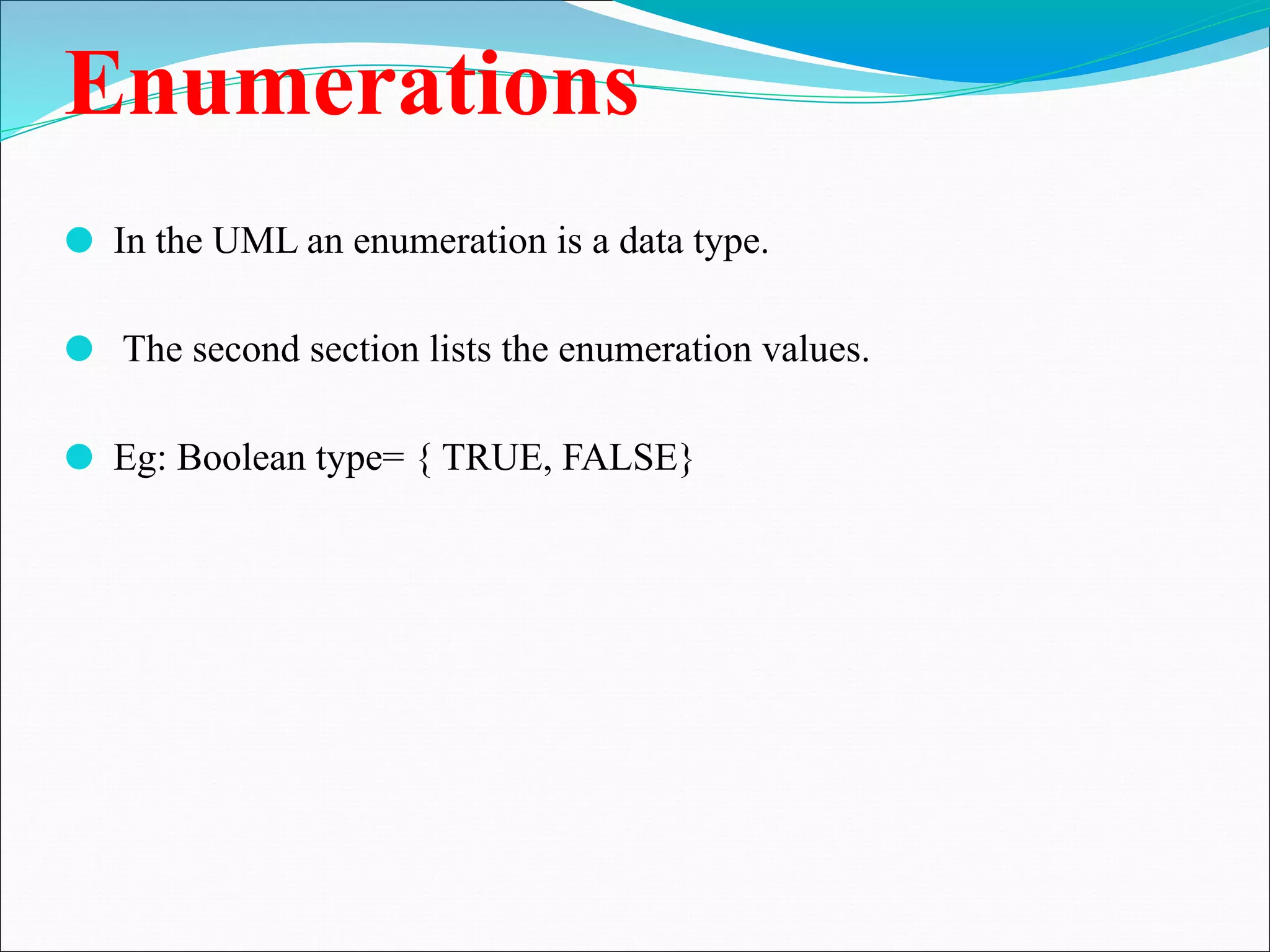 Enumerations

In the UML an enumeration is a data type.

The second section lists the enumeration values.

Eg: Boolean type= { TRUE, FALSE}